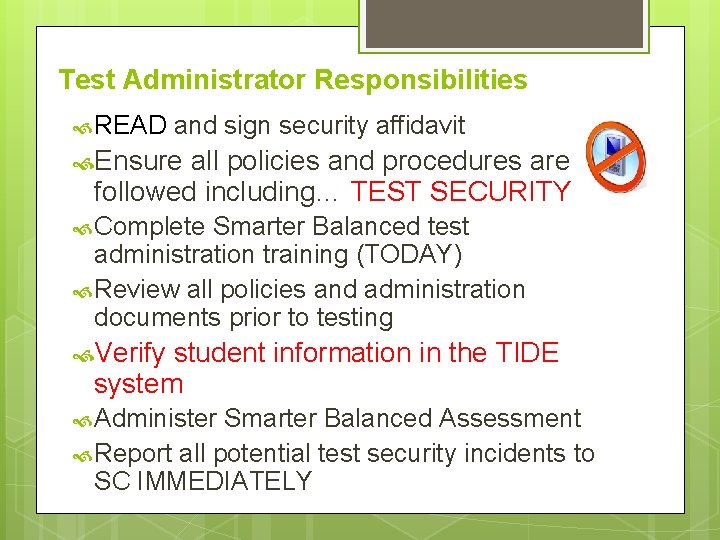 Test Administrator Responsibilities

READ and sign security affidavit

Ensure all policies and procedures are followed including… TEST SECURITY

Complete Smarter Balanced test administration training (TODAY)

Review all policies and administration documents prior to testing

Verify student information in the TIDE system

Administer Smarter Balanced Assessment

Report all potential test security incidents to SC IMMEDIATELY